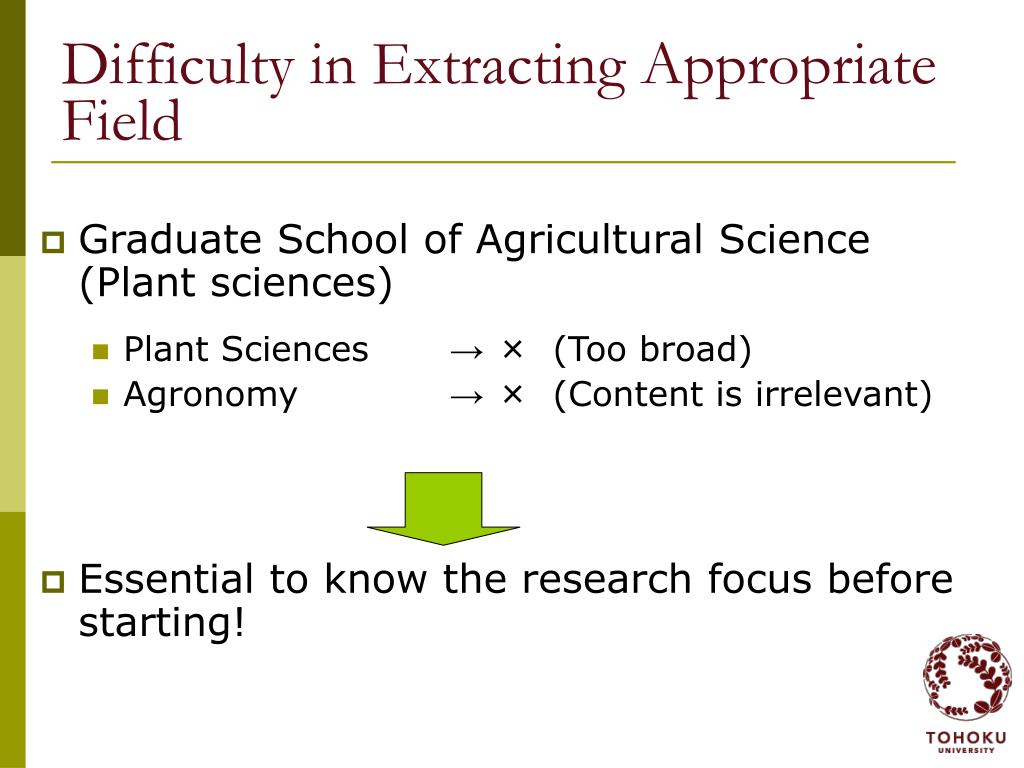 Difficulty in Extracting Appropriate Field

Graduate School of Agricultural Science (Plant sciences)

Plant Sciences → × (Too broad)
Agronomy → × (Content is irrelevant)

Essential to know the research focus before starting!

TOHOKU UNIVERSITY